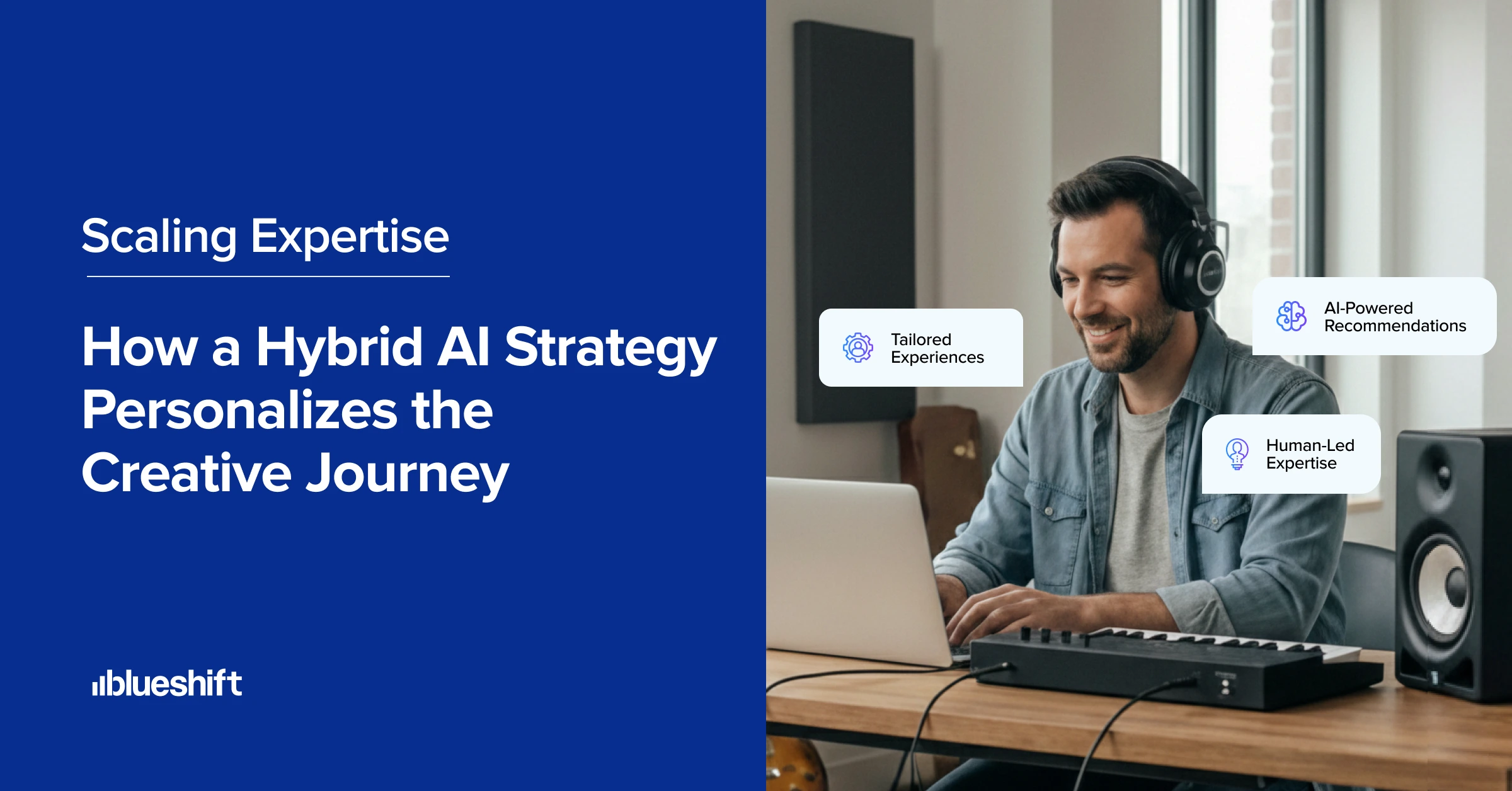 Scaling Expertise

How a Hybrid AI Strategy Personalizes the Creative Journey

blueshift

Tailored Experiences

AI-Powered Recommendations

Human-Led Expertise